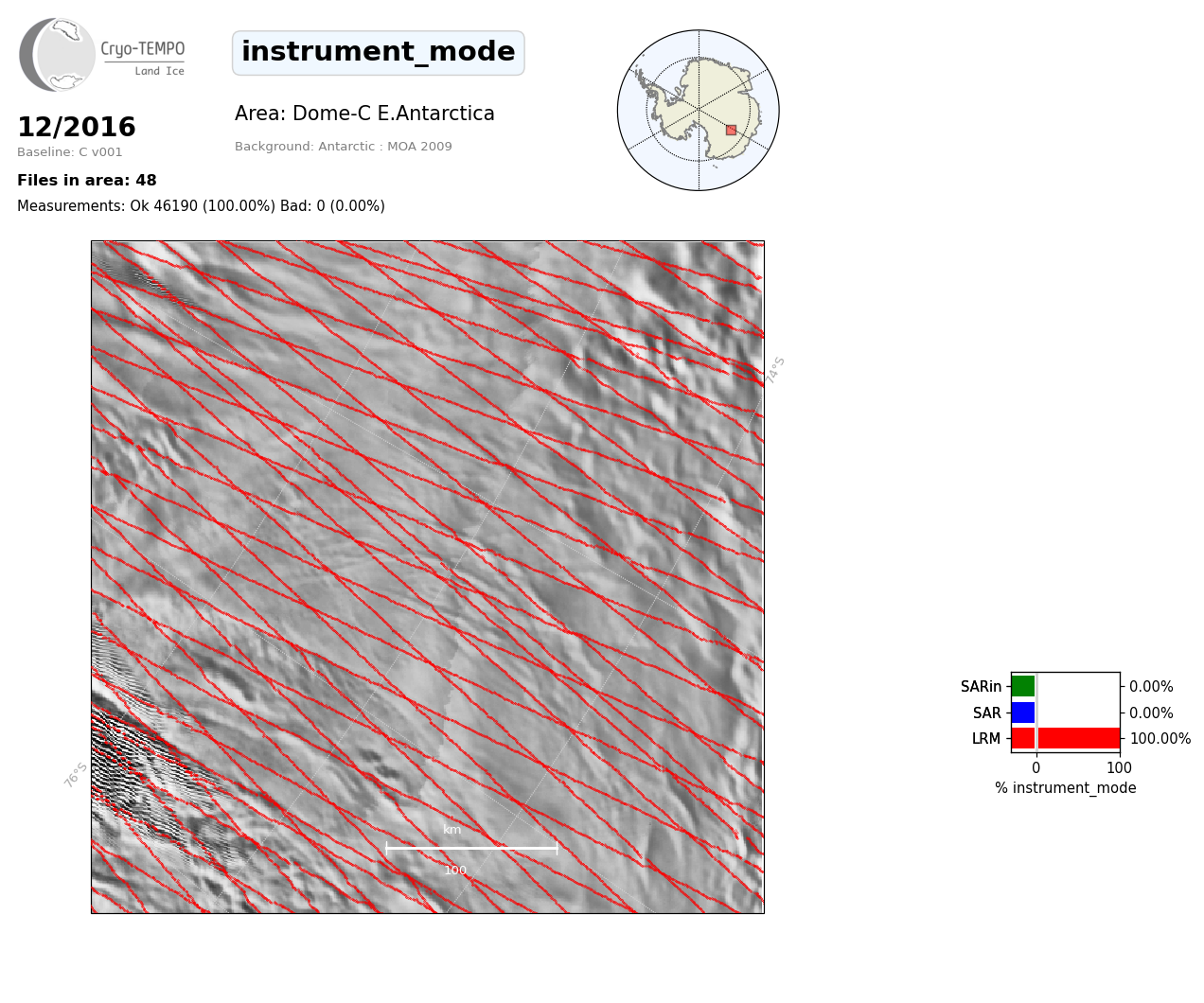 Cryo-TEMPO
Land Ice

instrument_mode

12/2016
Baseline: C v001

Area: Dome-C E.Antarctica

Background: Antarctic : MOA 2009

Files in area: 48

Measurements: Ok 46190 (100.00%) Bad: 0 (0.00%)

74°S

76°S

km
100

SARin
SAR
LRM
0.00%
0.00%
100.00%
0
100
% instrument_mode